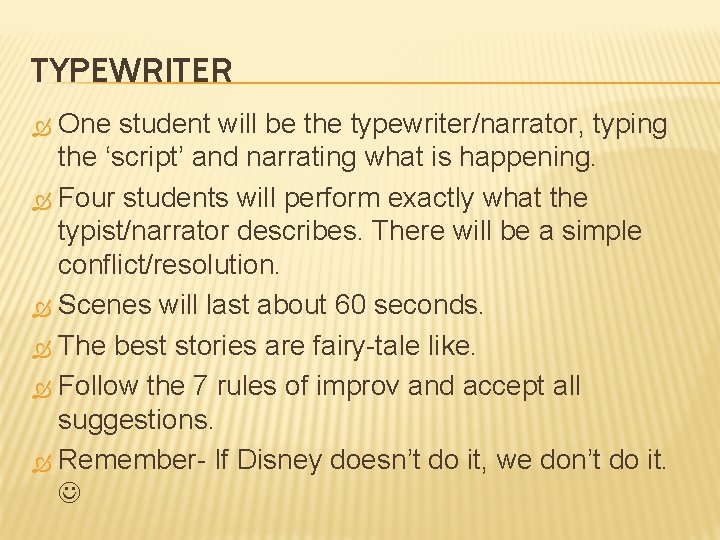 TYPEWRITER

One student will be the typewriter/narrator, typing the ‘script’ and narrating what is happening.

Four students will perform exactly what the typist/narrator describes. There will be a simple conflict/resolution.

Scenes will last about 60 seconds.

The best stories are fairy-tale like.

Follow the 7 rules of improv and accept all suggestions.

Remember- If Disney doesn’t do it, we don’t do it. ☺